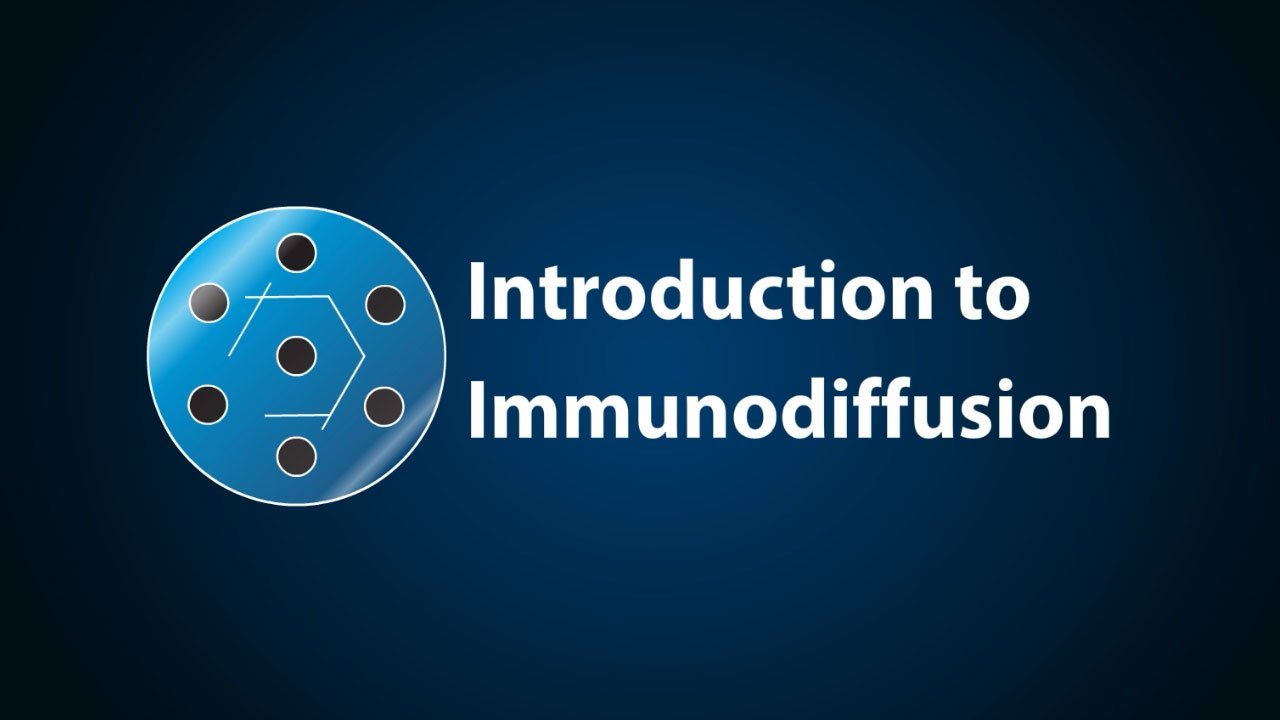 Introduction to Immunodiffusion